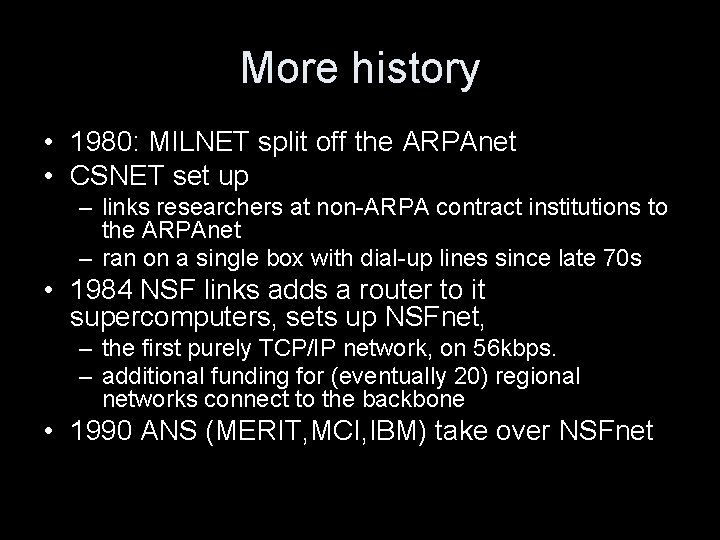 More history

• 1980: MILNET split off the ARPAnet
• CSNET set up
 – links researchers at non-ARPA contract institutions to the ARPAnet
 – ran on a single box with dial-up lines since late 70s
• 1984 NSF links adds a router to it supercomputers, sets up NSFnet,
 – the first purely TCP/IP network, on 56kbps.
 – additional funding for (eventually 20) regional networks connect to the backbone
• 1990 ANS (MERIT,MCI,IBM) take over NSFnet